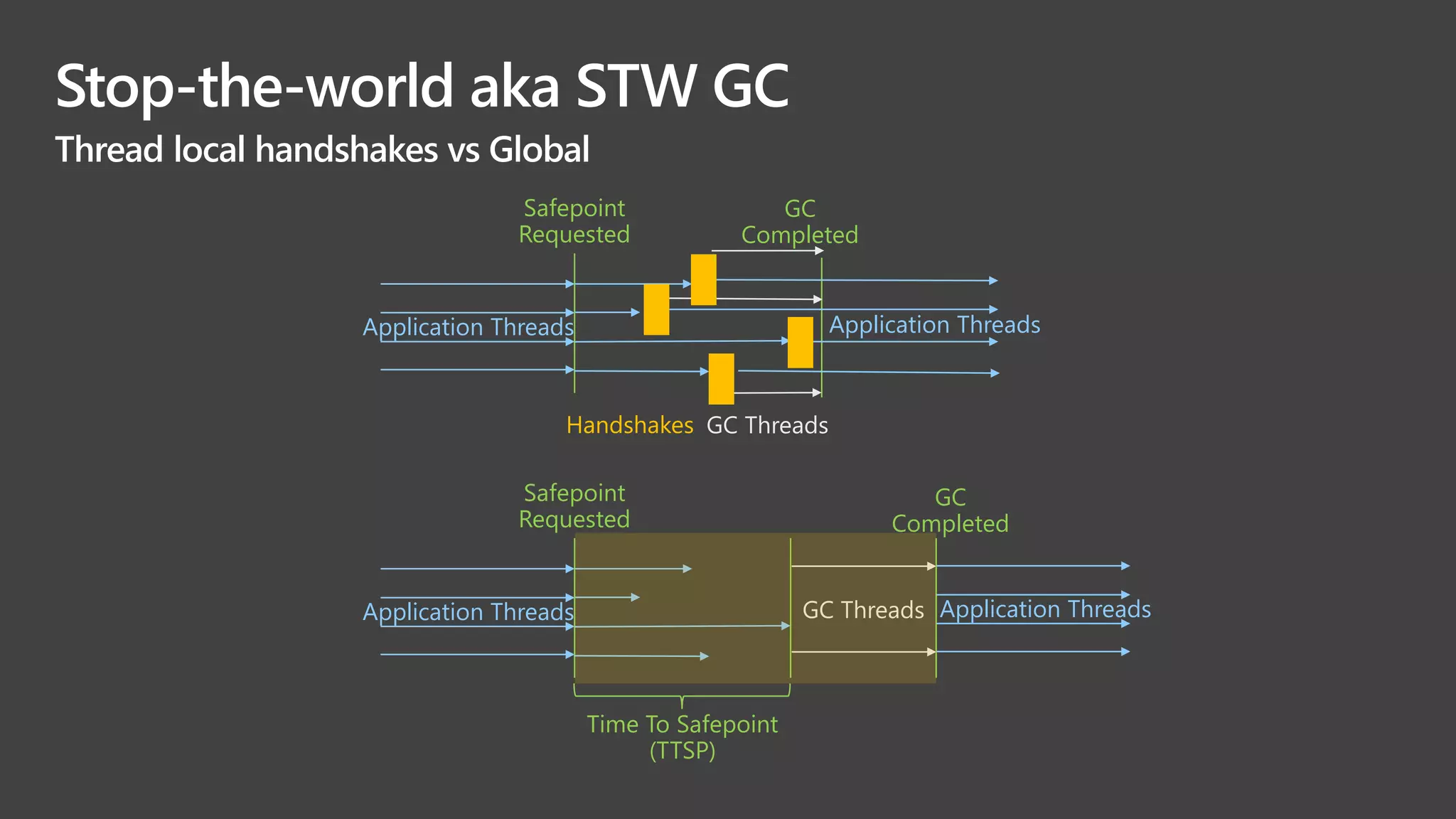 Stop-the-world aka STW GC

Thread local handshakes vs Global

Safepoint Requested

GC Completed

Application Threads

Application Threads

Handshakes GC Threads

Safepoint Requested

GC Completed

Application Threads

GC Threads

Application Threads

Time To Safepoint (TTSP)